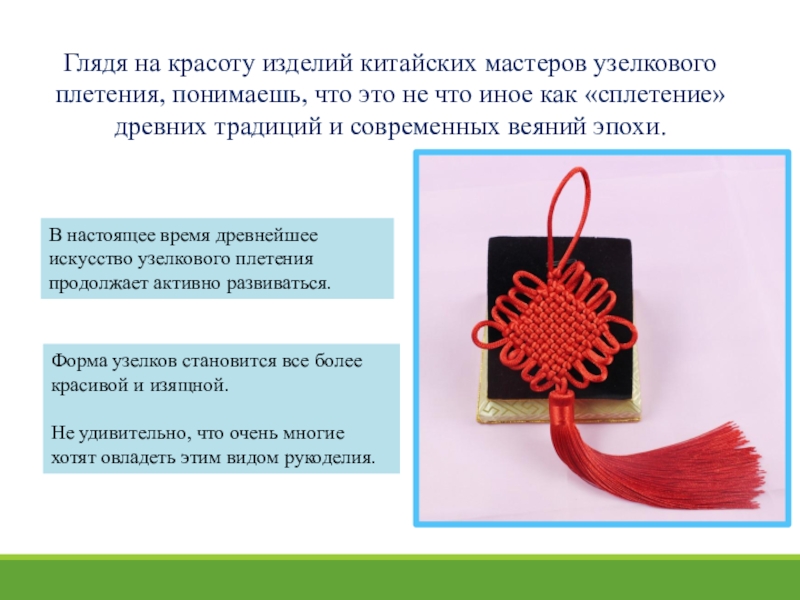 Глядя на красоту изделий китайских мастеров узелкового плетения, понимаешь, что это не что иное как «сплетение» древних традиций и современных веяний эпохи.

В настоящее время древнейшее искусство узелкового плетения продолжает активно развиваться.

Форма узелков становится все более красивой и изящной.

Не удивительно, что очень многие хотят овладеть этим видом рукоделия.